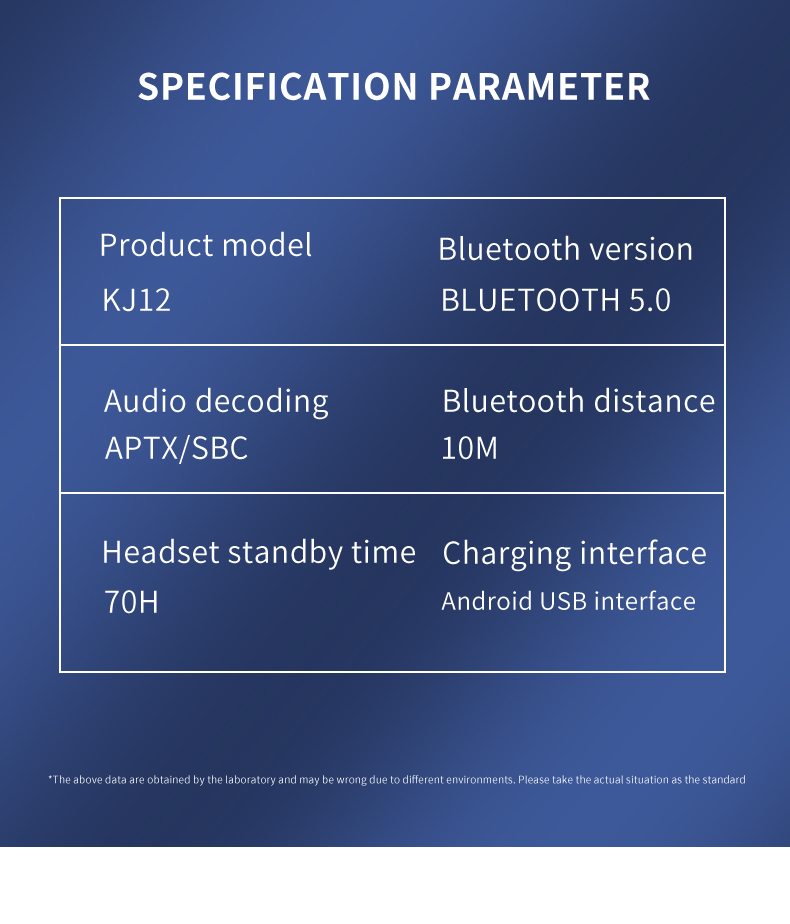 SPECIFICATION PARAMETER

| Product model KJ12 | Bluetooth version BLUETOOTH 5.0 |
|---|---|
| Audio decoding APTX/SBC | Bluetooth distance 10M |
| Headset standby time 70H | Charging interface Android USB interface |

*The above data are obtained by the laboratory and may be wrong due to different environments. Please take the actual situation as the standard